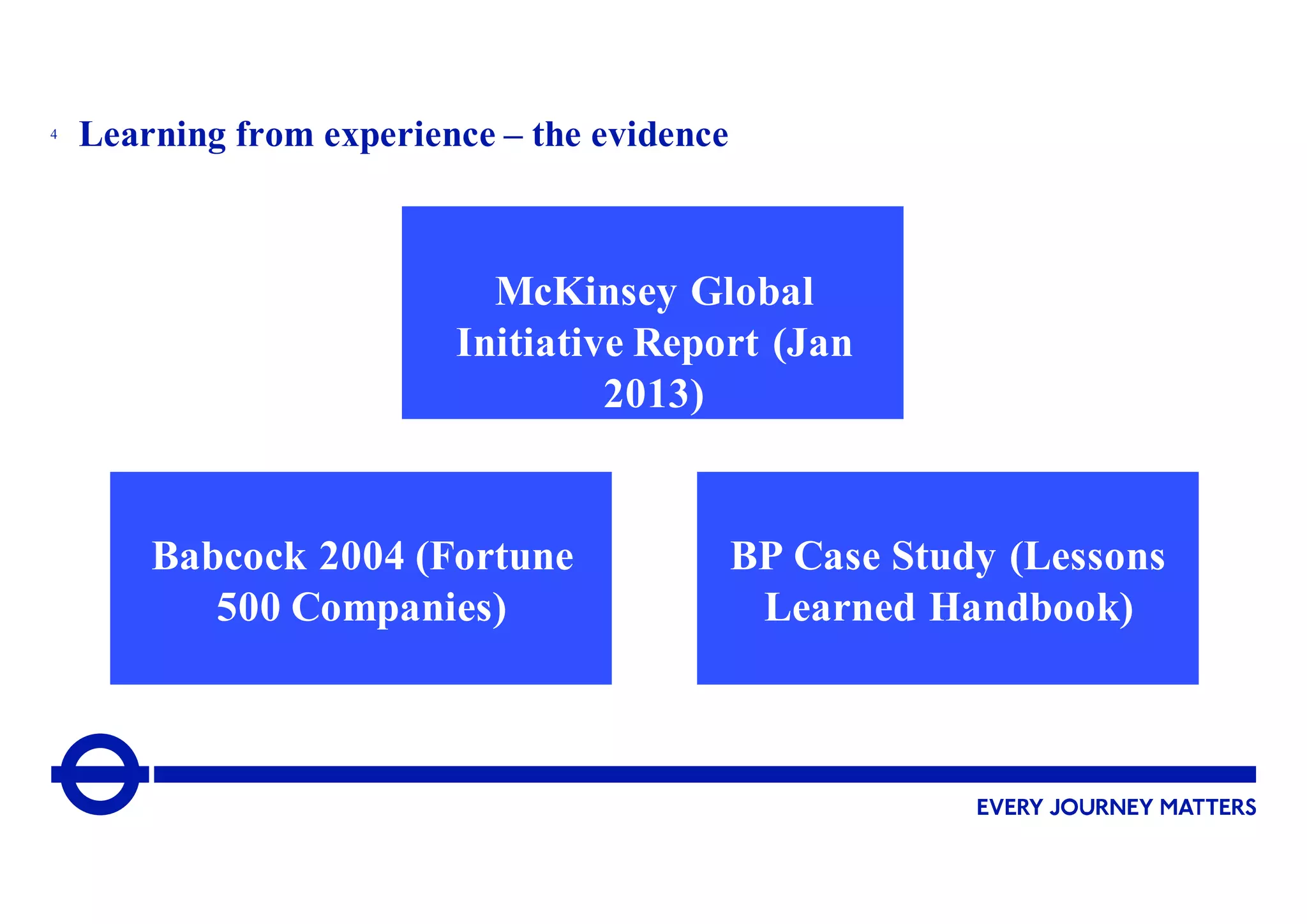 4 Learning from experience – the evidence

McKinsey Global Initiative Report (Jan 2013)

Babcock 2004 (Fortune 500 Companies)

BP Case Study (Lessons Learned Handbook)

EVERY JOURNEY MATTERS